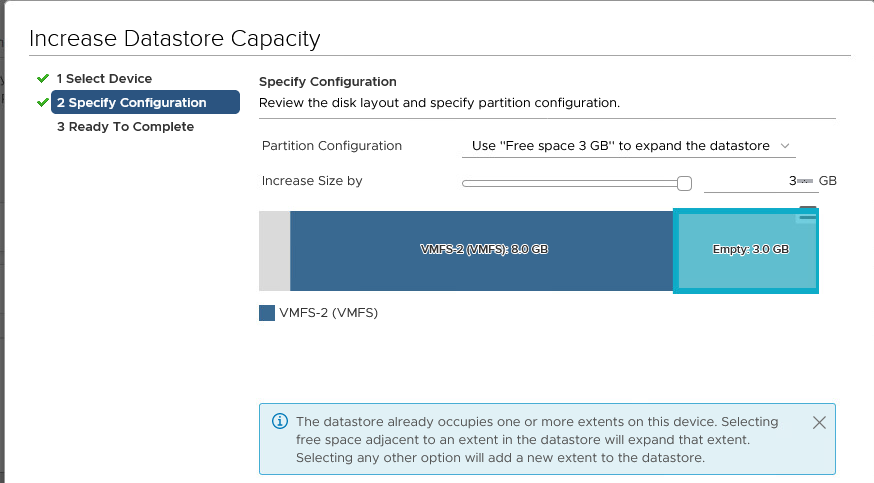 Increase Datastore Capacity

1 Select Device
2 Specify Configuration
3 Ready To Complete

Specify Configuration
Review the disk layout and specify partition configuration.

Partition Configuration
Use "Free space 3 GB" to expand the datastore

Increase Size by
3 GB

VMFS-2 (VMFS): 8.0 GB
Empty: 3.0 GB

VMFS-2 (VMFS)

The datastore already occupies one or more extents on this device. Selecting free space adjacent to an extent in the datastore will expand that extent. Selecting any other option will add a new extent to the datastore.